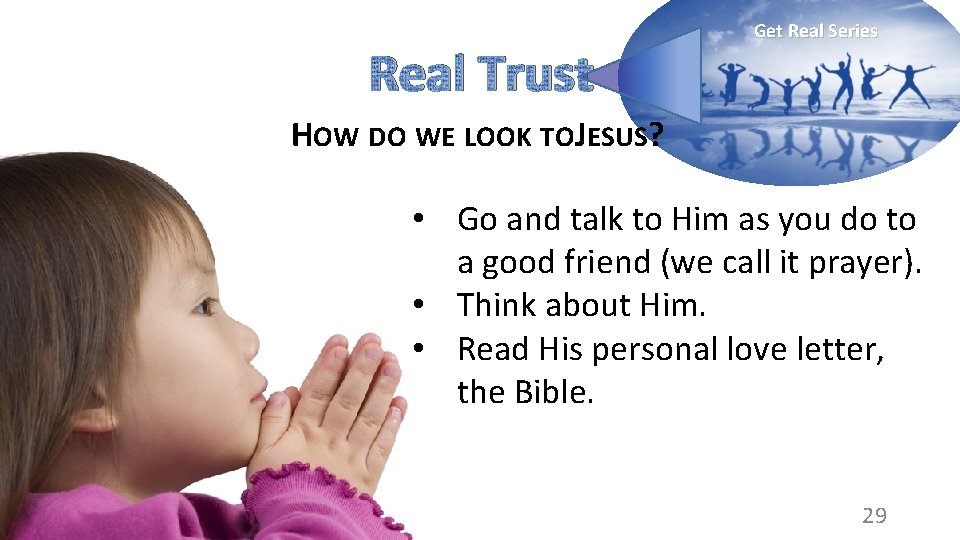 Get Real Series

Real Trust

HOW DO WE LOOK TOJESUS?

• Go and talk to Him as you do to a good friend (we call it prayer).
• Think about Him.
• Read His personal love letter, the Bible.

29